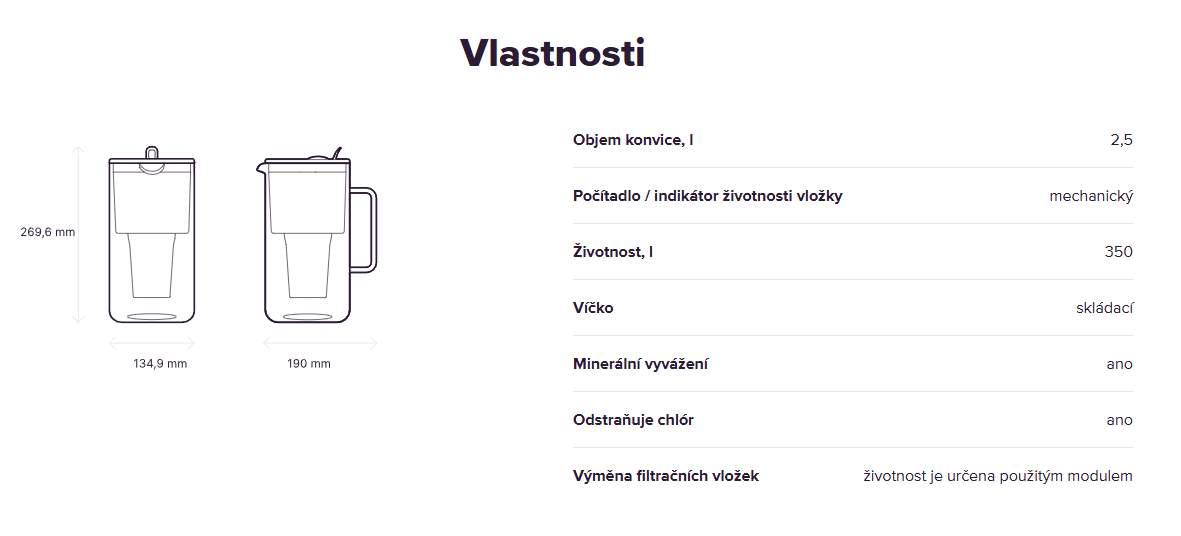 Vlastnosti

269,6 mm

134,9 mm

190 mm

| Objem konvice, l | 2,5 |
|---|---|
| Počítadlo / indikátor životnosti vložky | mechanický |
| Životnost, l | 350 |
| Víčko | skládací |
| Minerální vyvážení | ano |
| Odstraňuje chlór | ano |
| Výměna filtračních vložek | životnost je určena použitým modulem |